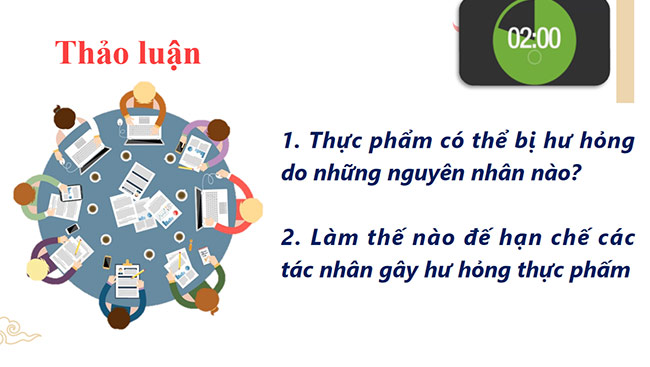 Thảo luận

02:00

1. Thực phẩm có thể bị hư hỏng do những nguyên nhân nào?

2. Làm thế nào để hạn chế các tác nhân gây hư hỏng thực phẩm